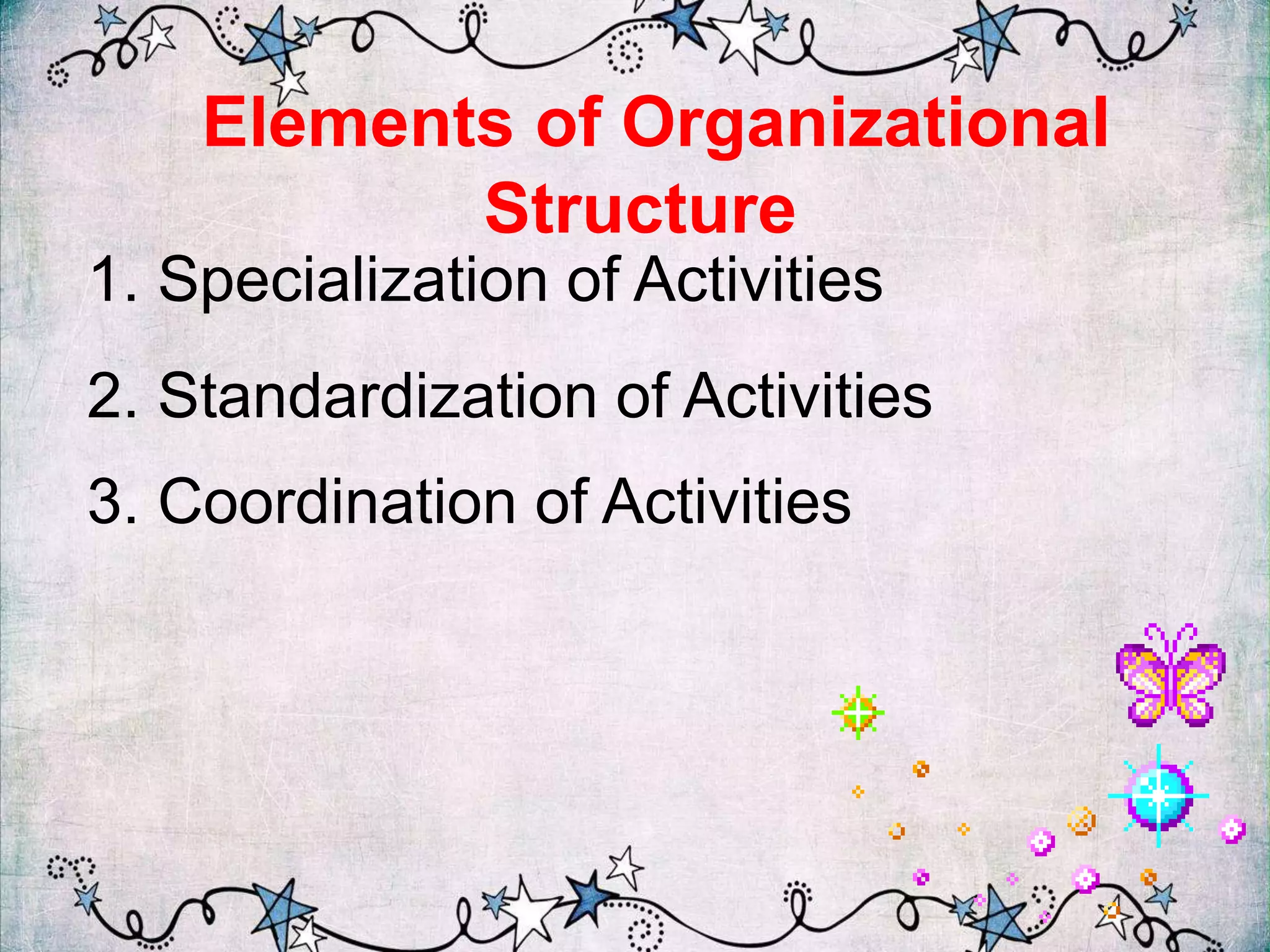 Elements of Organizational Structure

1. Specialization of Activities

2. Standardization of Activities

3. Coordination of Activities